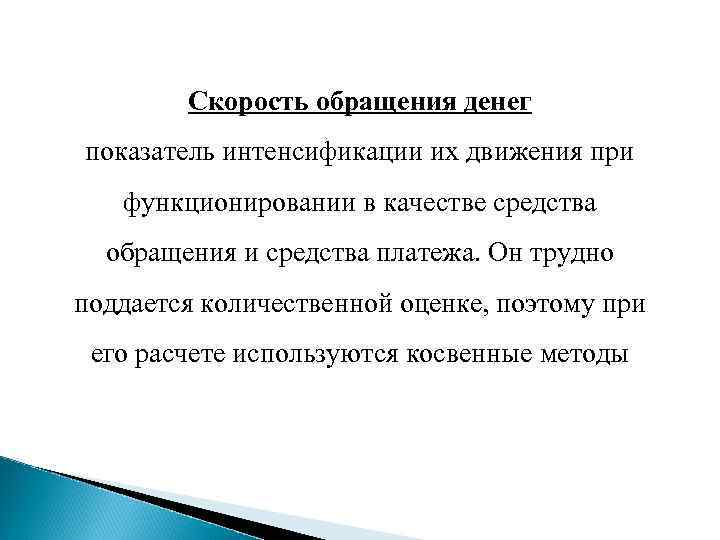 Скорость обращения денег

показатель интенсификации их движения при функционировании в качестве средства обращения и средства платежа. Он трудно поддается количественной оценке, поэтому при его расчете используются косвенные методы